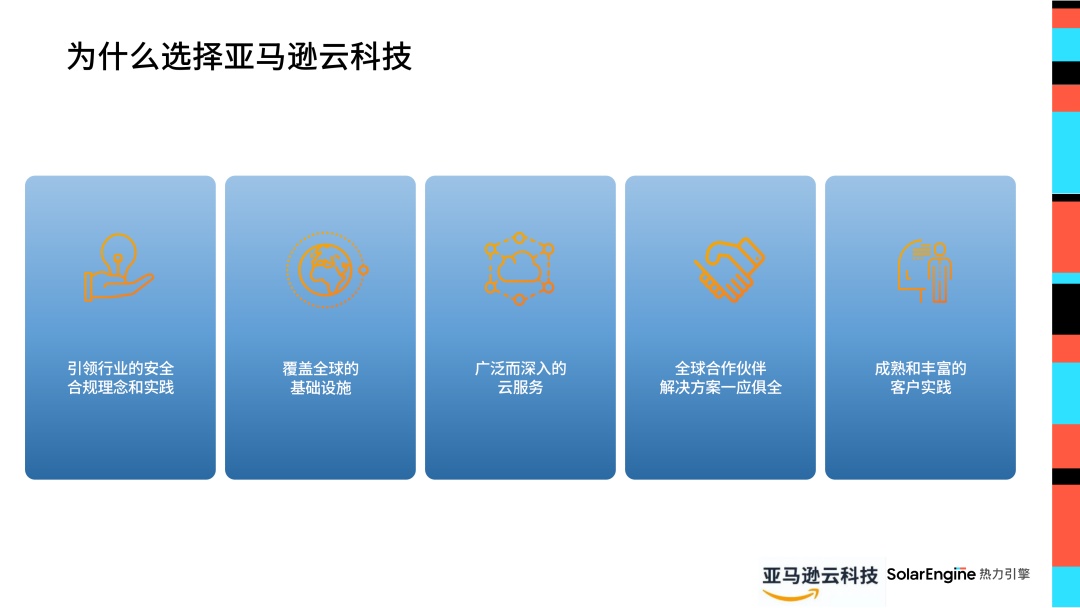 为什么选择亚马逊云科技

引领行业的安全合规理念和实践

覆盖全球的基础设施

广泛而深入的云服务

全球合作伙伴解决方案一应俱全

成熟和丰富的客户实践

亚马逊云科技 SolarEngine 热力引擎